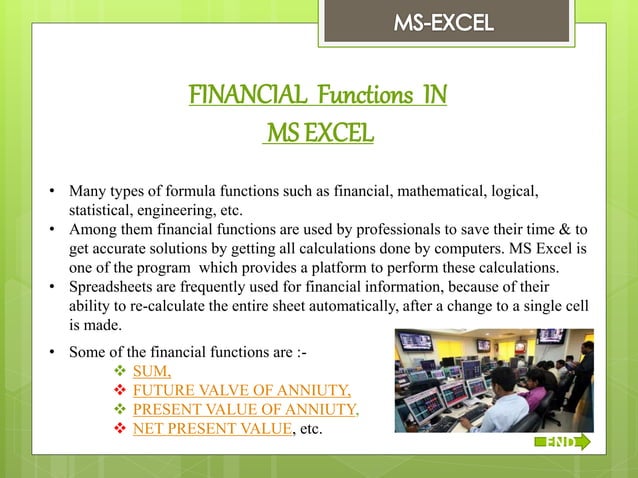 MS-EXCEL

FINANCIAL Functions IN MS EXCEL

• Many types of formula functions such as financial, mathematical, logical, statistical, engineering, etc.
• Among them financial functions are used by professionals to save their time & to get accurate solutions by getting all calculations done by computers. MS Excel is one of the program which provides a platform to perform these calculations.
• Spreadsheets are frequently used for financial information, because of their ability to re-calculate the entire sheet automatically, after a change to a single cell is made.

• Some of the financial functions are :-
❖ SUM,
❖ FUTURE VALVE OF ANNIUTY,
❖ PRESENT VALUE OF ANNIUTY,
❖ NET PRESENT VALUE, etc.

END